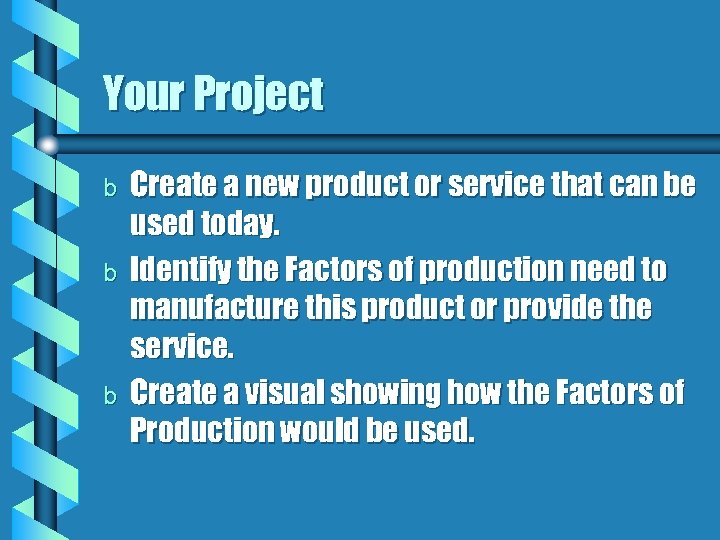 Your Project

b Create a new product or service that can be used today.

b Identify the Factors of production need to manufacture this product or provide the service.

b Create a visual showing how the Factors of Production would be used.